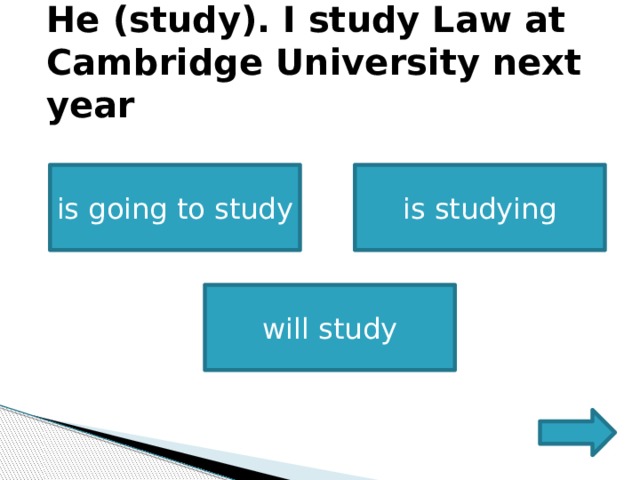 He (study). I study Law at Cambridge University next year

is going to study

is studying

will study